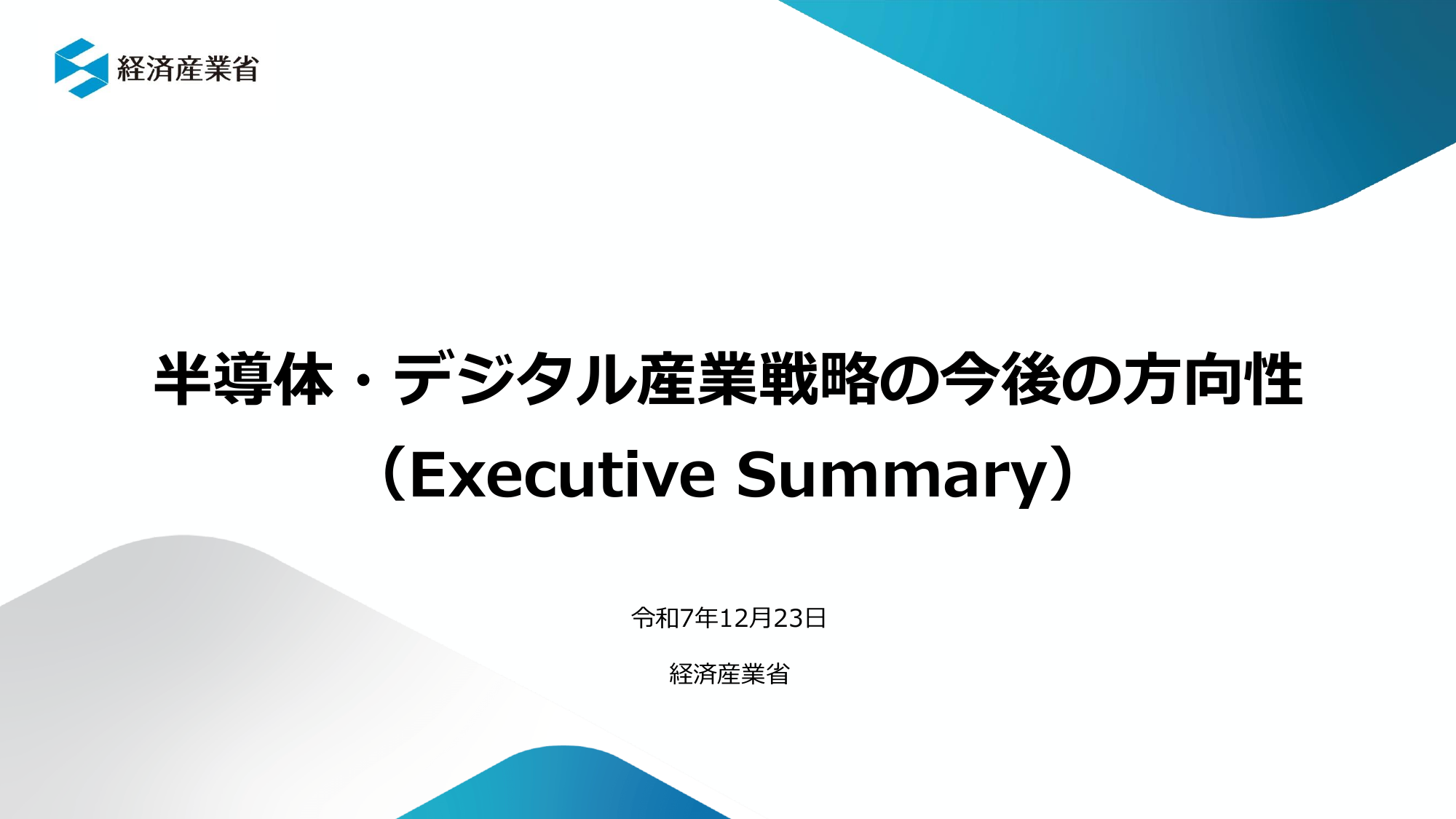 経済産業省

半導体・デジタル産業戦略の今後の方向性
（Executive Summary）

令和7年12月23日

経済産業省